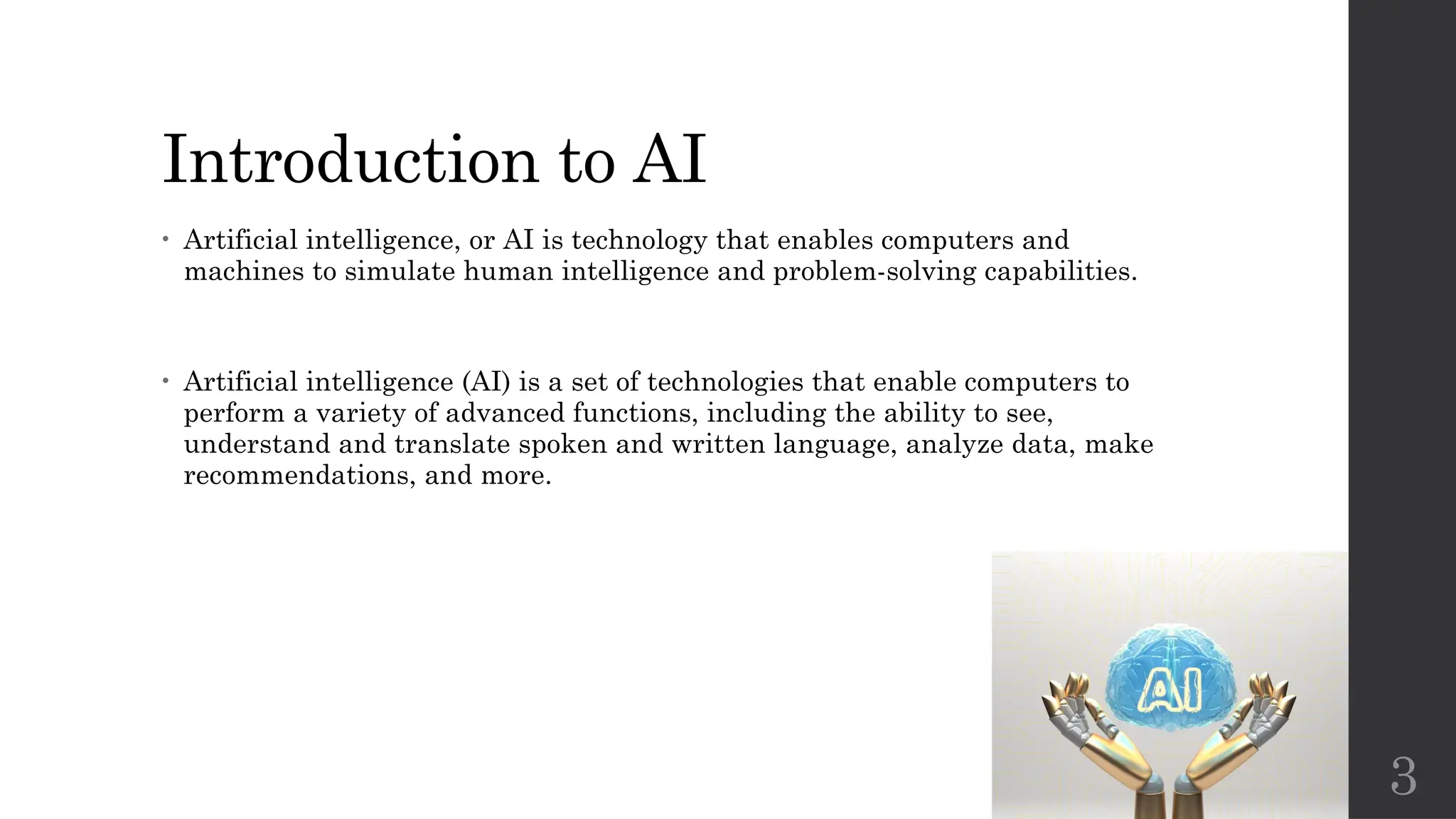 Introduction to AI

• Artificial intelligence, or AI is technology that enables computers and machines to simulate human intelligence and problem-solving capabilities.

• Artificial intelligence (AI) is a set of technologies that enable computers to perform a variety of advanced functions, including the ability to see, understand and translate spoken and written language, analyze data, make recommendations, and more.

AI

3